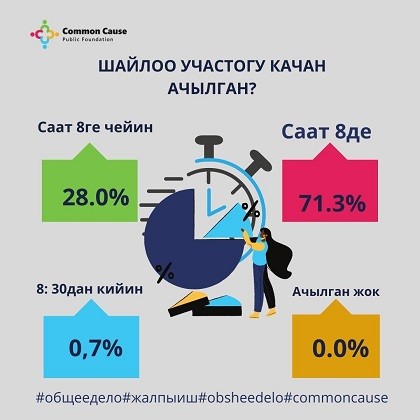 Common Cause
Public Foundation

ШАЙЛОО УЧАСТОГУ КАЧАН АЧЫЛГАН?

Саат 8ге чейин

28.0%

Саат 8де

71.3%

%

%

8: 30дан кийин

0,7%

Ачылган жок

0.0%

#общеедело#жалпыиш#obsheedelo#commoncause